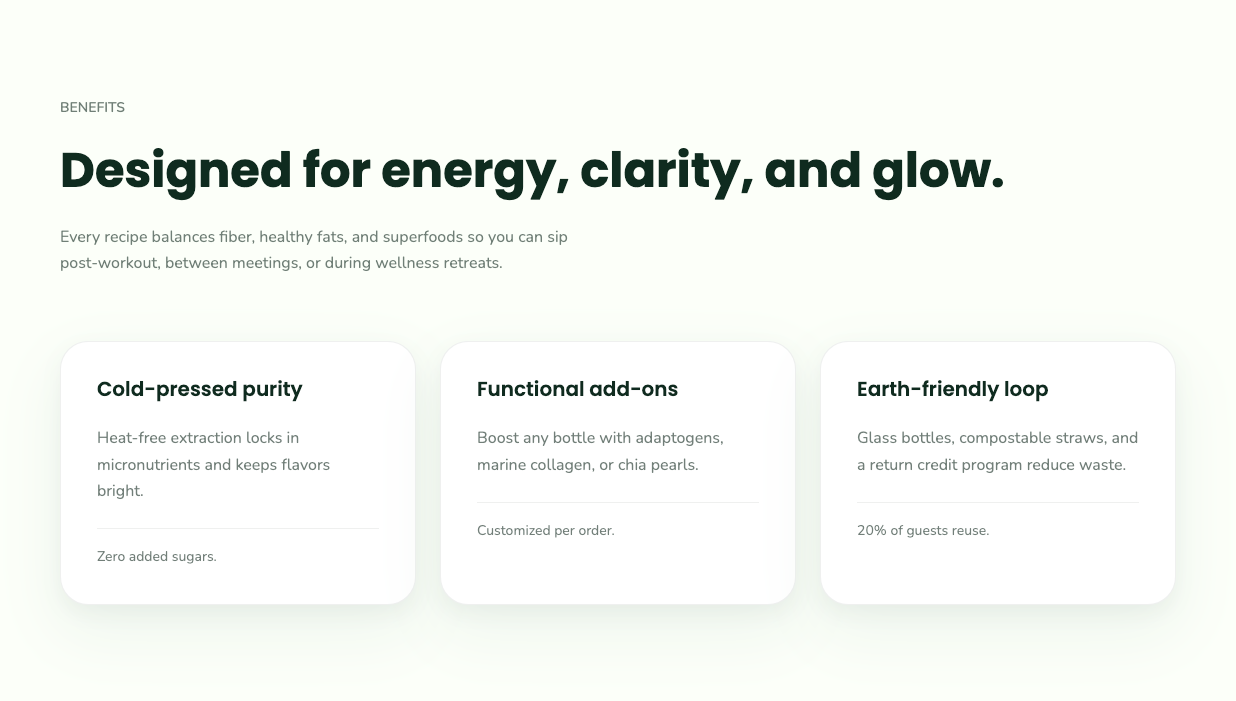 BENEFITS

Designed for energy, clarity, and glow.

Every recipe balances fiber, healthy fats, and superfoods so you can sip post-workout, between meetings, or during wellness retreats.

Cold-pressed purity

Heat-free extraction locks in micronutrients and keeps flavors bright.

Zero added sugars.

Functional add-ons

Boost any bottle with adaptogens, marine collagen, or chia pearls.

Customized per order.

Earth-friendly loop

Glass bottles, compostable straws, and a return credit program reduce waste.

20% of guests reuse.